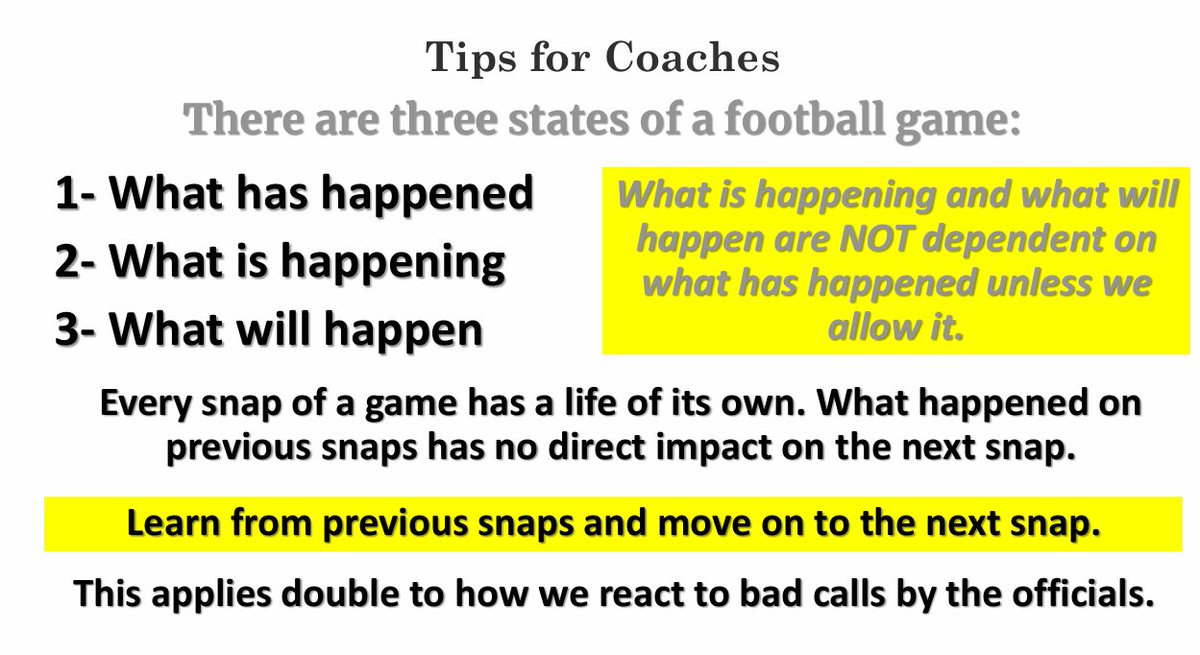 Tips for Coaches

There are three states of a football game:

1- What has happened

2- What is happening

3- What will happen

What is happening and what will happen are NOT dependent on what has happened unless we allow it.

Every snap of a game has a life of its own. What happened on previous snaps has no direct impact on the next snap.

Learn from previous snaps and move on to the next snap.

This applies double to how we react to bad calls by the officials.